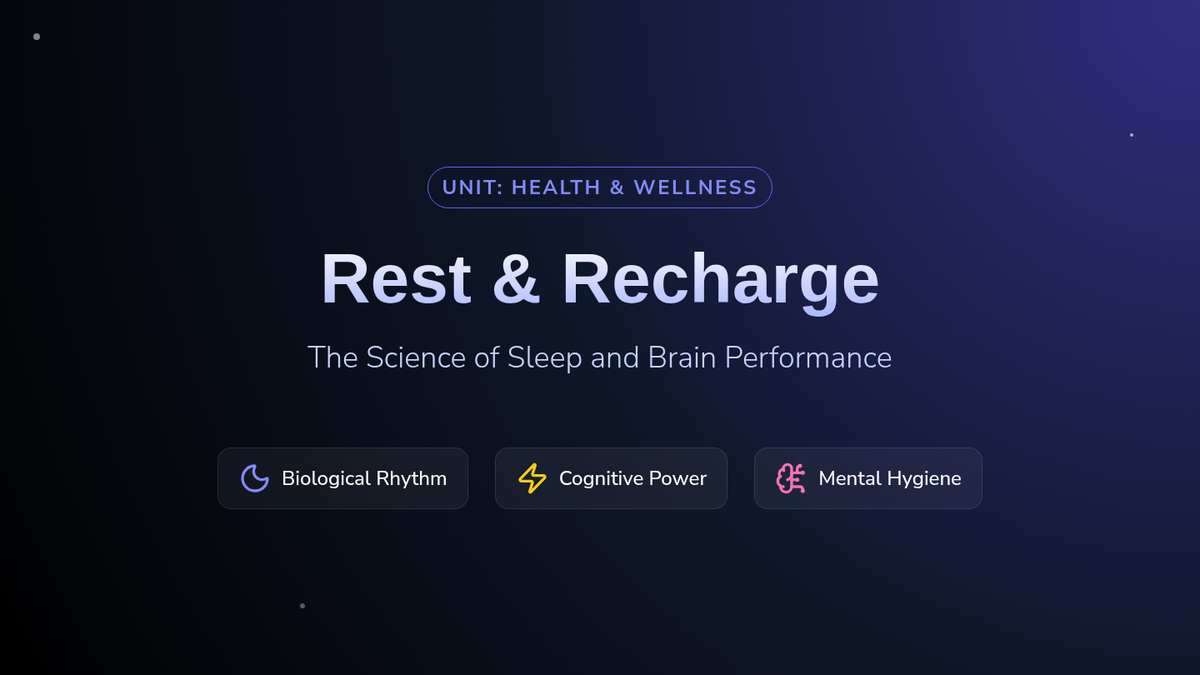 UNIT: HEALTH & WELLNESS

Rest & Recharge

The Science of Sleep and Brain Performance

Biological Rhythm

Cognitive Power

Mental Hygiene